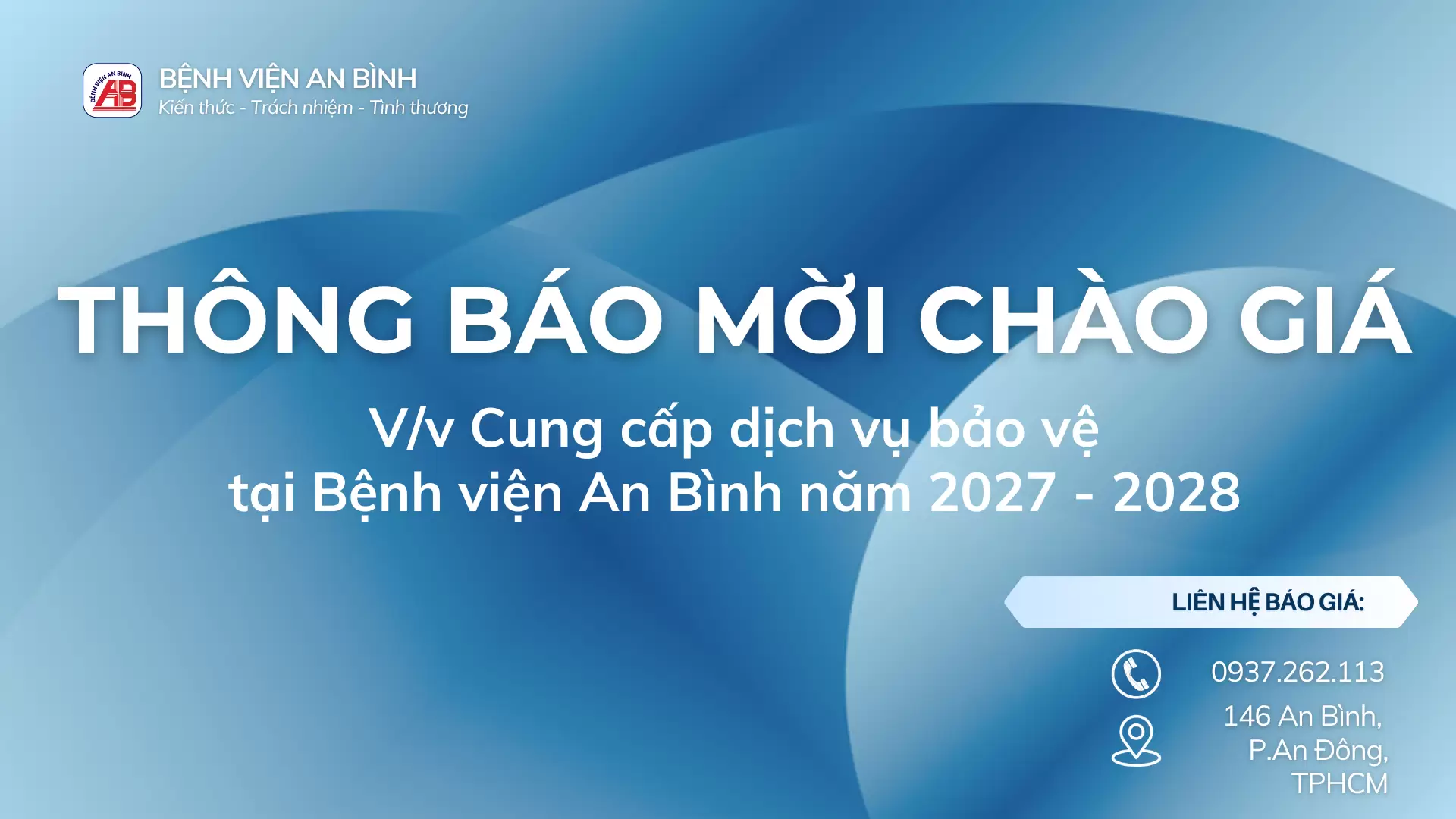 BỆNH VIỆN AN BÌNH
AB
BỆNH VIỆN AN BÌNH
Kiến thức - Trách nhiệm - Tình thương

THÔNG BÁO MỜI CHÀO GIÁ

V/v Cung cấp dịch vụ bảo vệ
tại Bệnh viện An Bình năm 2027 - 2028

LIÊN HỆ BÁO GIÁ:

0937.262.113

146 An Bình,
P.An Đông,
TPHCM